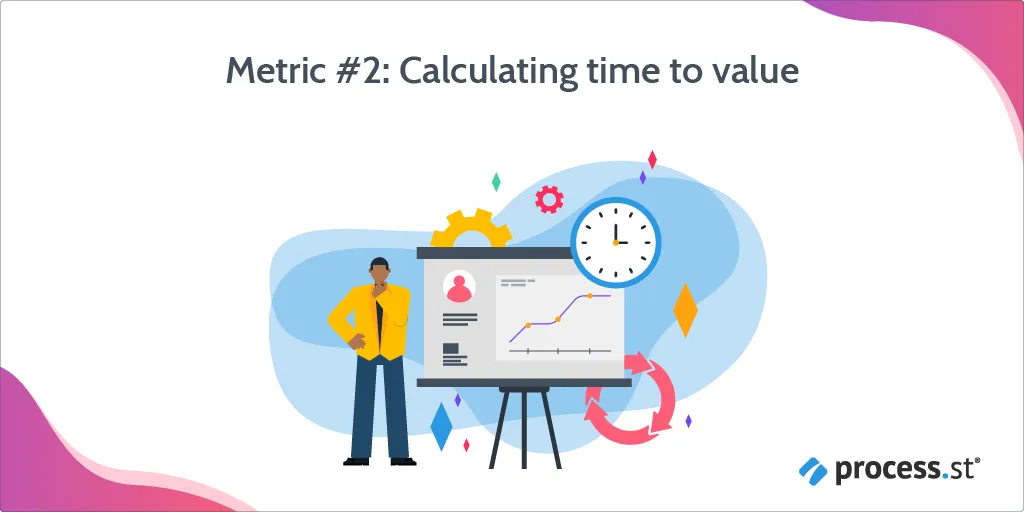 Metric #2: Calculating time to value

process.st®